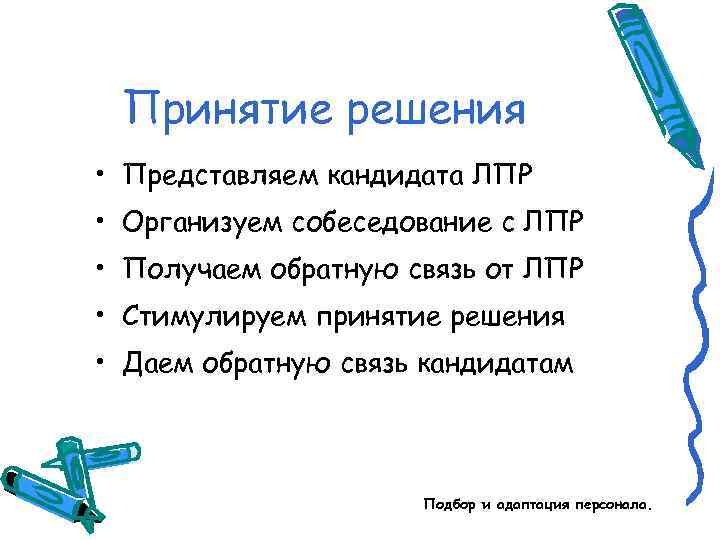 Принятие решения

• Представляем кандидата ЛПР
• Организуем собеседование с ЛПР
• Получаем обратную связь от ЛПР
• Стимулируем принятие решения
• Даем обратную связь кандидатам

Подбор и адаптация персонала.